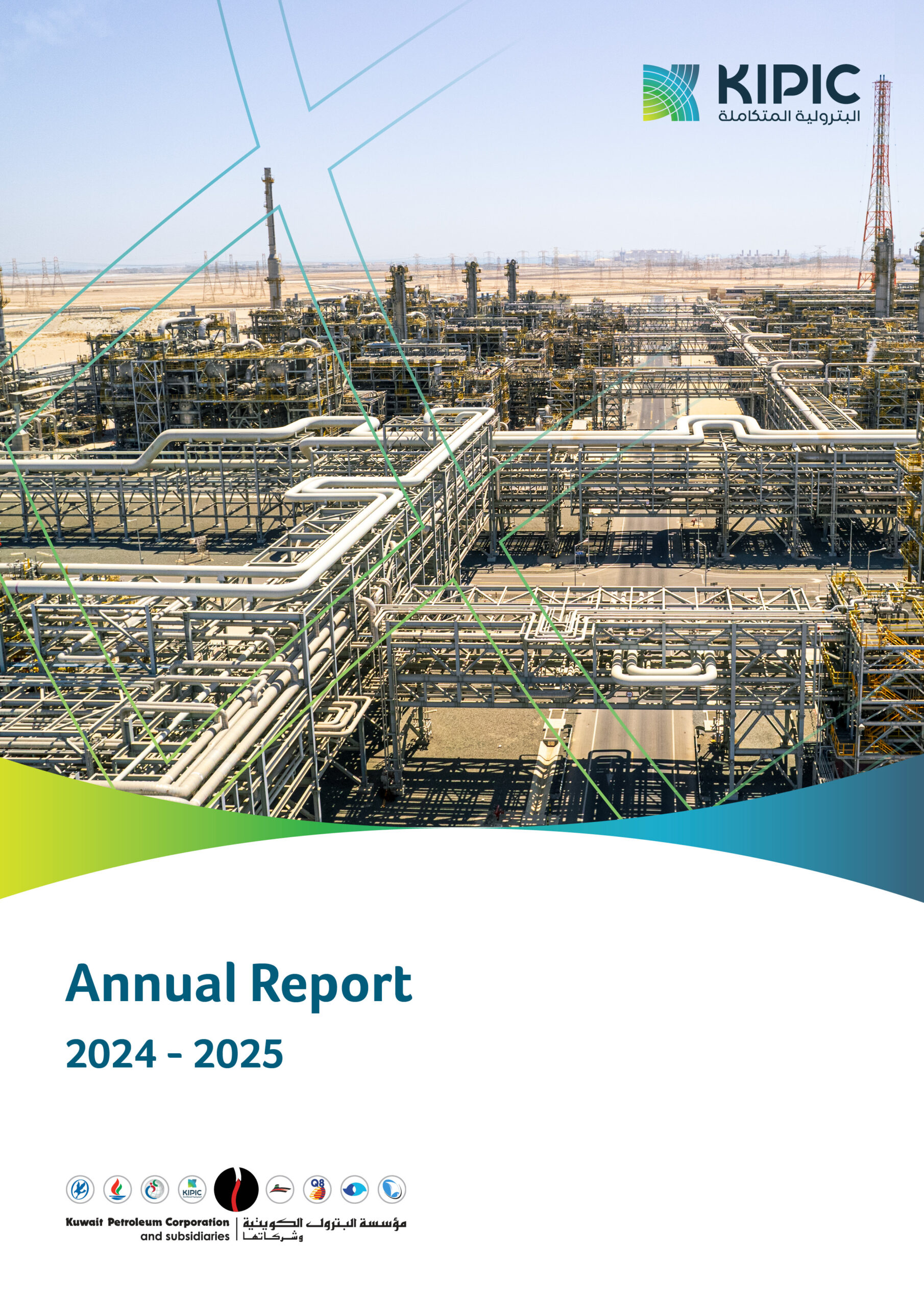 KIPIC
البترولية المتكاملة

Annual Report

2024 - 2025

KIPIC Q8

Kuwait Petroleum Corporation and subsidiaries

مؤسسة البترول الكويتية وشركاتها